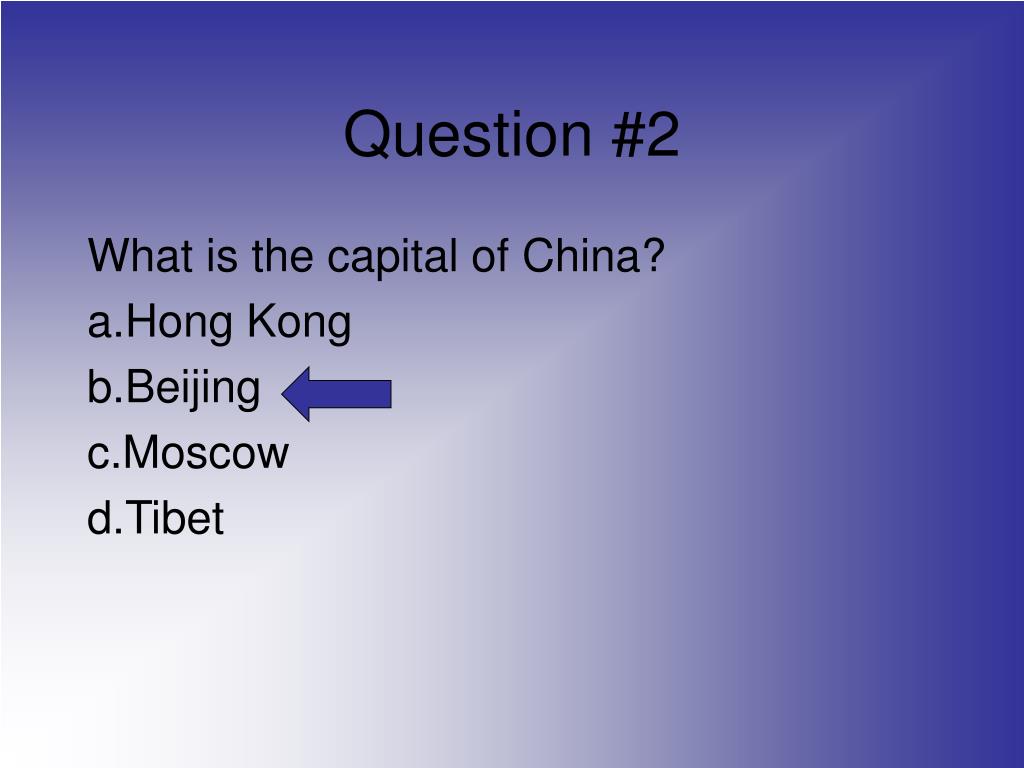 Question #2

What is the capital of China?
a.Hong Kong
b.Beijing
c.Moscow
d.Tibet